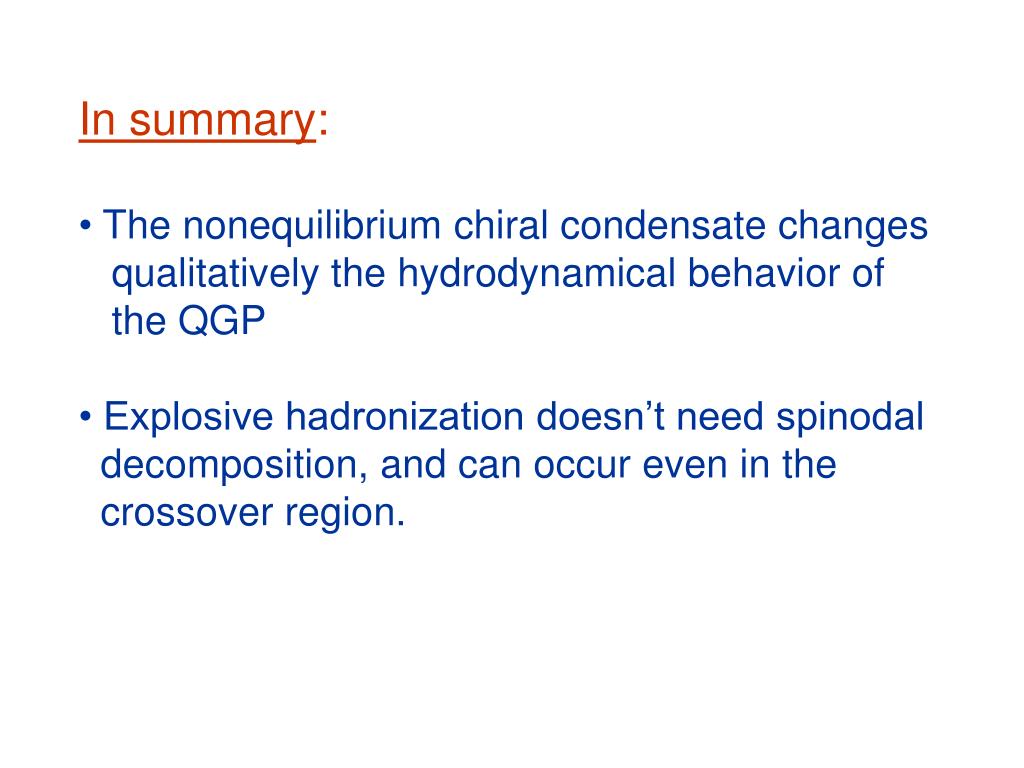 In summary:

• The nonequilibrium chiral condensate changes qualitatively the hydrodynamical behavior of the QGP

• Explosive hadronization doesn’t need spinodal decomposition, and can occur even in the crossover region.